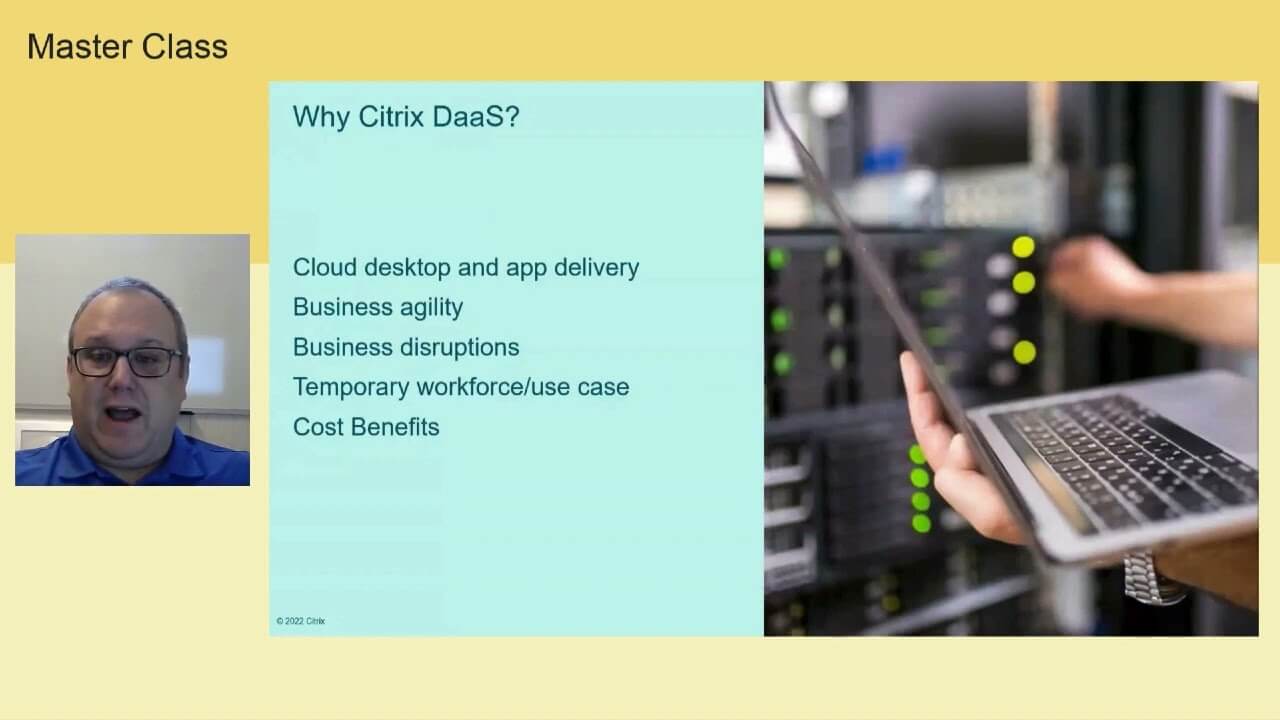 Master Class

Why Citrix DaaS?

Cloud desktop and app delivery
Business agility
Business disruptions
Temporary workforce/use case
Cost Benefits

© 2022 Citrix